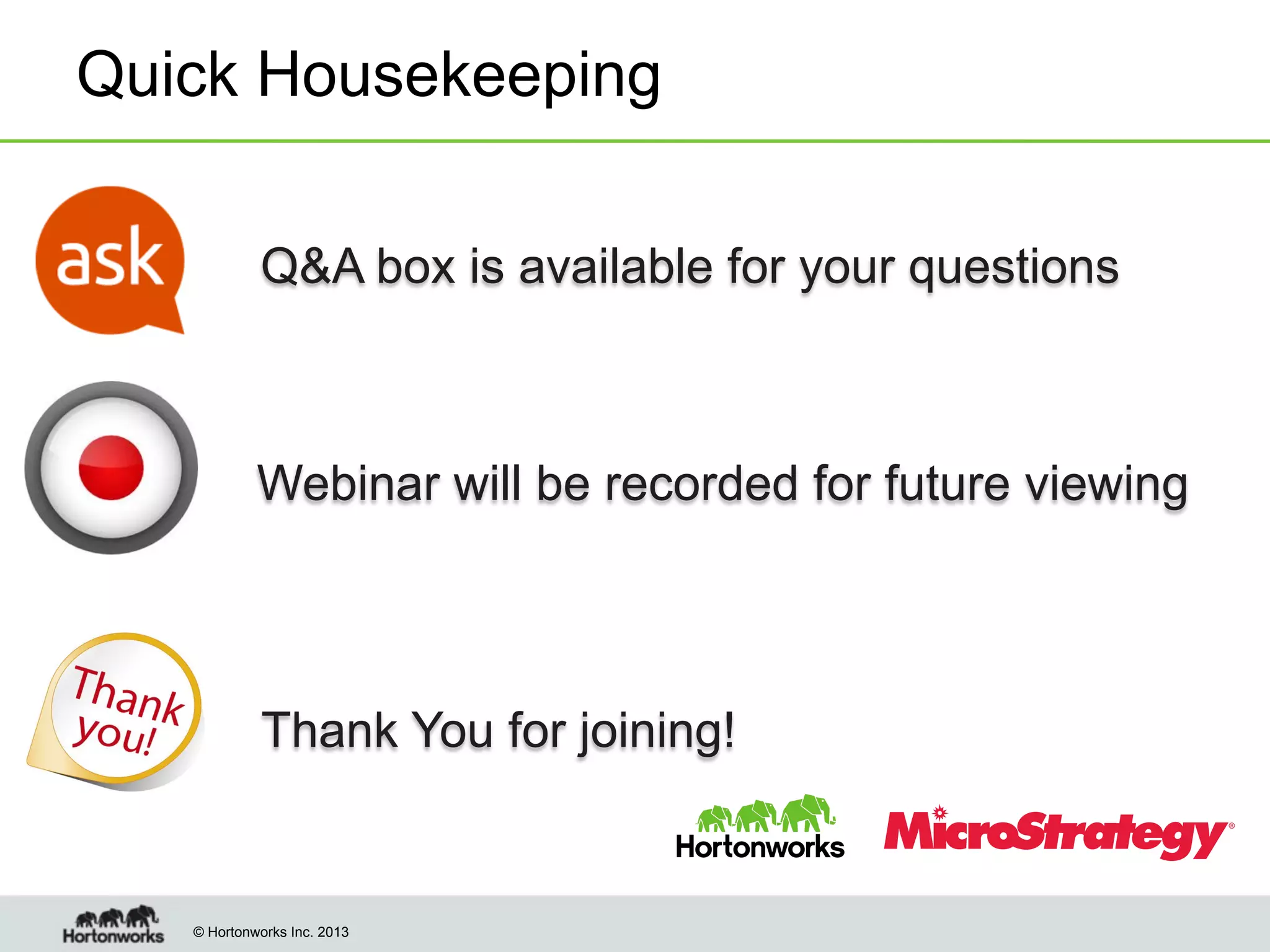 Quick Housekeeping

ask

Q&A box is available for your questions

Webinar will be recorded for future viewing

Thank you!

Thank You for joining!

Hortonworks

MicroStrategy®

Hortonworks

© Hortonworks Inc. 2013